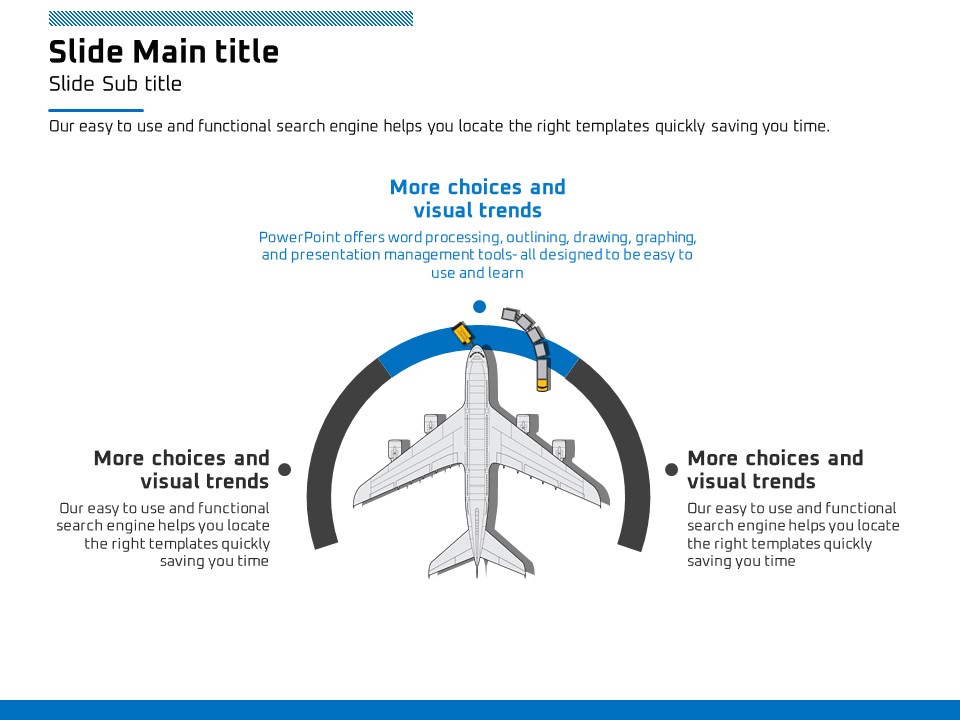 Slide Main title
Slide Sub title

Our easy to use and functional search engine helps you locate the right templates quickly saving you time.

More choices and visual trends
PowerPoint offers word processing, outlining, drawing, graphing, and presentation management tools- all designed to be easy to use and learn

More choices and visual trends
Our easy to use and functional search engine helps you locate the right templates quickly saving you time

More choices and visual trends
Our easy to use and functional search engine helps you locate the right templates quickly saving you time